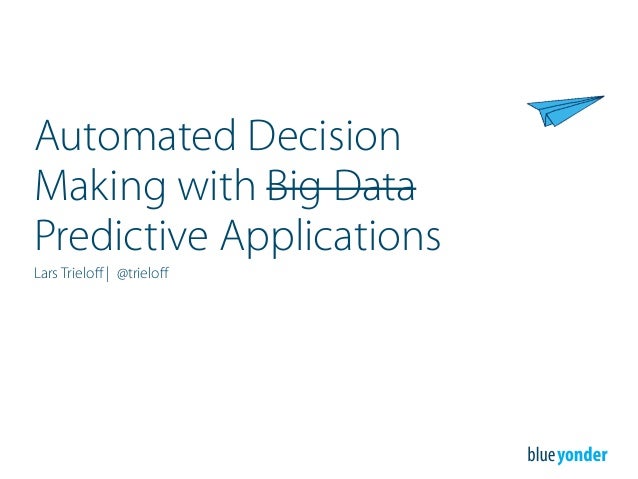 Automated Decision Making with ~~Big Data~~ Predictive Applications

Lars Trieloff | @trieloff

blue yonder